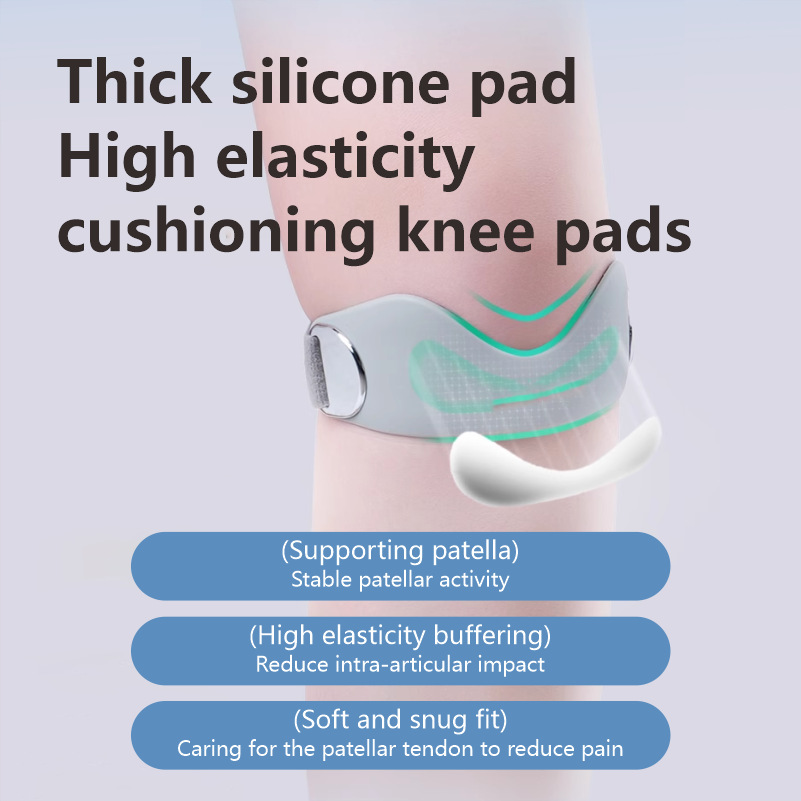 Thick silicone pad
High elasticity
cushioning knee pads

(Supporting patella)
Stable patellar activity

(High elasticity buffering)
Reduce intra-articular impact

(Soft and snug fit)
Caring for the patellar tendon to reduce pain